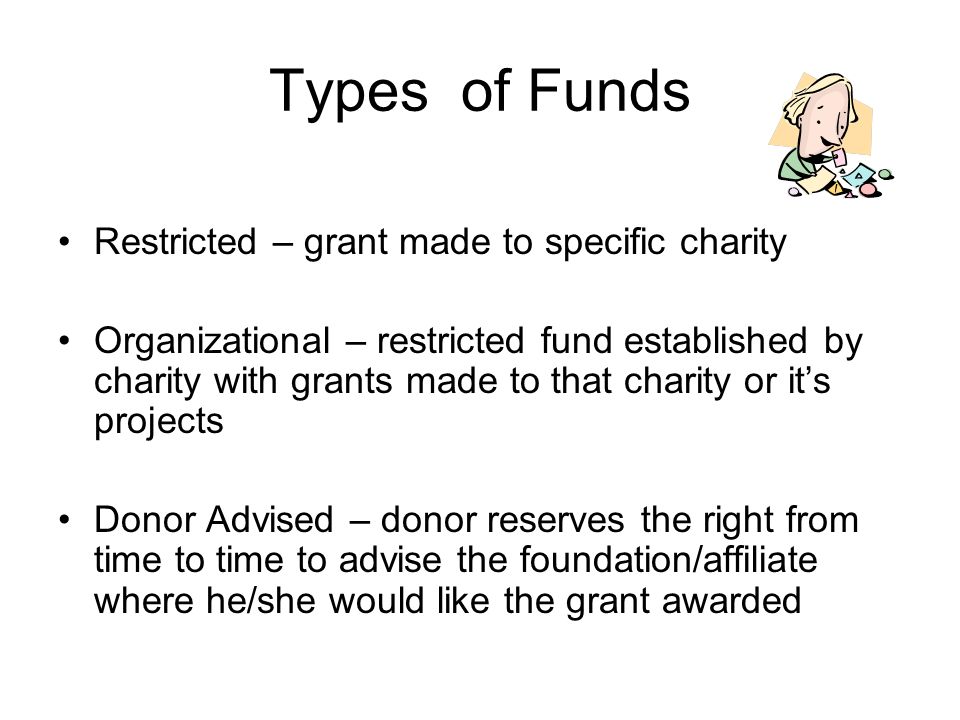 Types of Funds

• Restricted – grant made to specific charity

• Organizational – restricted fund established by charity with grants made to that charity or it's projects

• Donor Advised – donor reserves the right from time to time to advise the foundation/affiliate where he/she would like the grant awarded